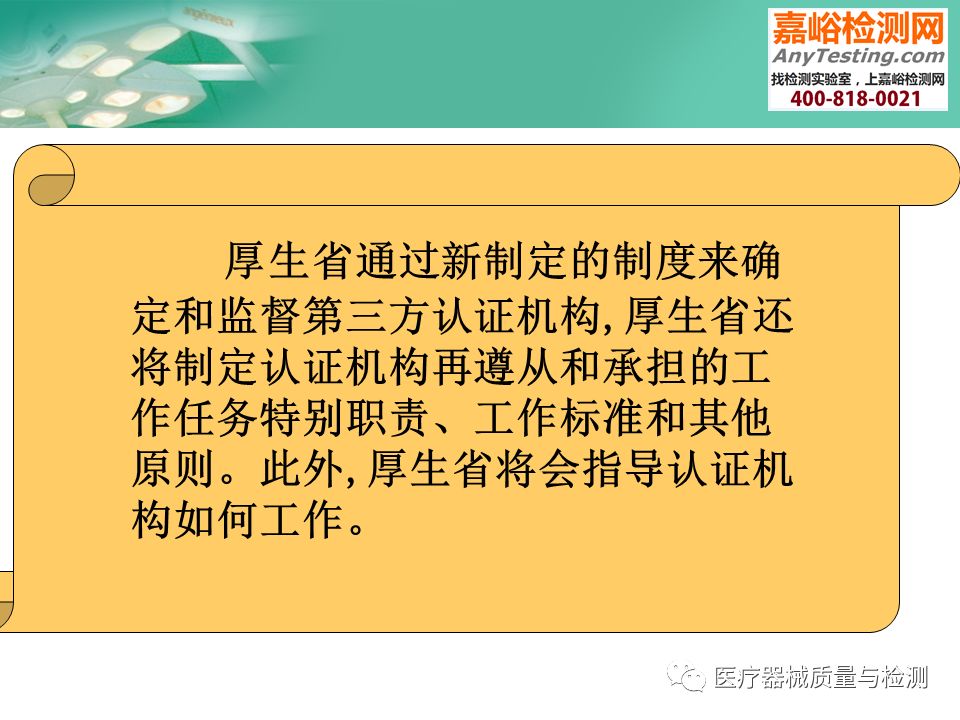 嘉峪检测网
AnyTesting.com
找检测实验室，上嘉峪检测网
400-818-0021

厚生省通过新制定的制度来确定和监督第三方认证机构,厚生省还将制定认证机构再遵从和承担的工作任务特别职责、工作标准和其他原则。此外,厚生省将会指导认证机构如何工作。

医疗器械质量与检测